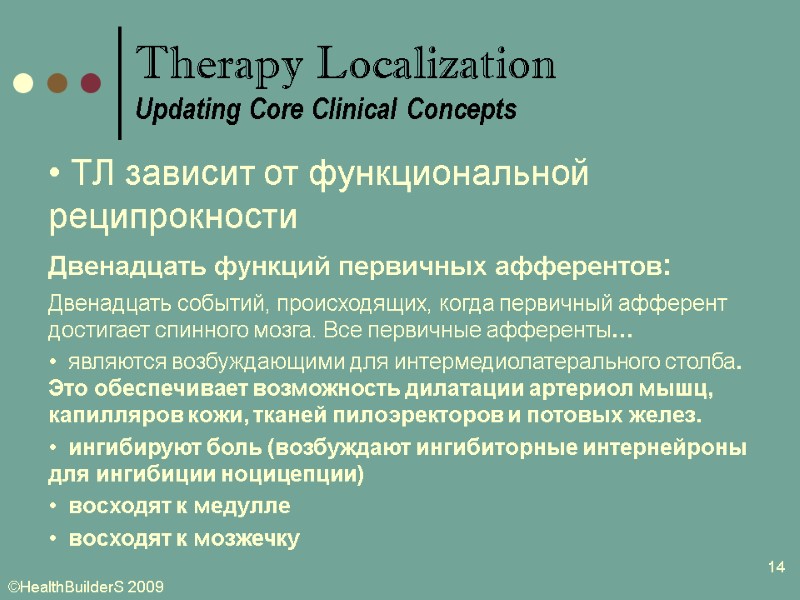 Therapy Localization
Updating Core Clinical Concepts

• ТЛ зависит от функциональной реципрокности

Двенадцать функций первичных афферентов:

Двенадцать событий, происходящих, когда первичный афферент достигает спинного мозга. Все первичные афференты…

• являются возбуждающими для интермедиолатерального столба. Это обеспечивает возможность дилатации артериол мышц, капилляров кожи, тканей пилоэректоров и потовых желез.

• ингибируют боль (возбуждают ингибиторные интернейроны для ингибиции ноцицепции)

• восходят к медулле

• восходят к мозжечку

14

©HealthBuilderS 2009